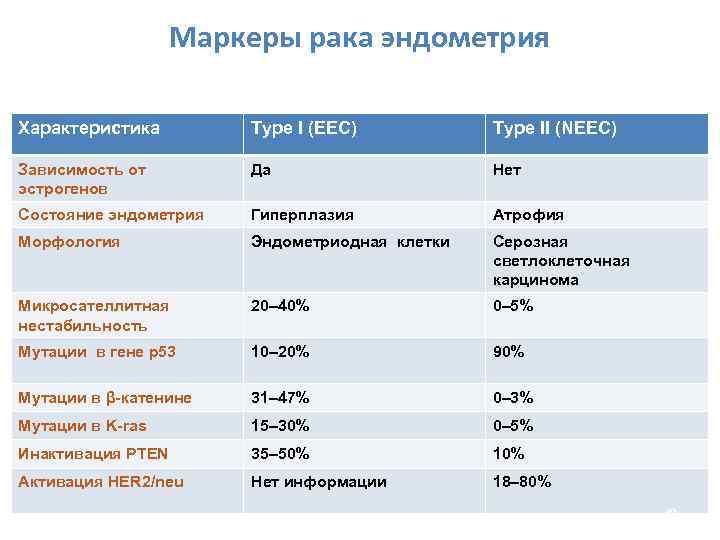 Маркеры рака эндометрия

| Характеристика | Type I (EEC) | Type II (NEEC) |
|---|---|---|
| Зависимость от эстрогенов | Да | Нет |
| Состояние эндометрия | Гиперплазия | Атрофия |
| Морфология | Эндометриодная клетки | Серозная светлоклеточная карцинома |
| Микросателлитная нестабильность | 20–40% | 0–5% |
| Мутации в гене p53 | 10–20% | 90% |
| Мутации в β-катенине | 31–47% | 0–3% |
| Мутации в K-ras | 15–30% | 0–5% |
| Инактивация PTEN | 35–50% | 10% |
| Активация HER2/neu | Нет информации | 18–80% |